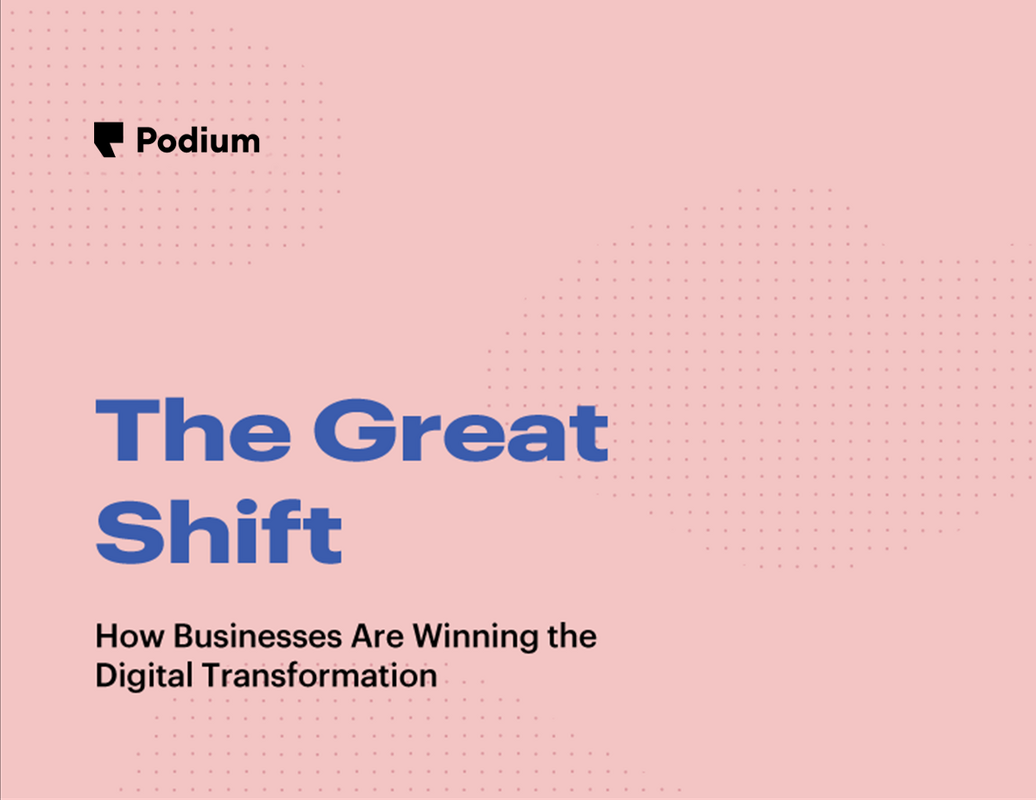 Podium

The Great Shift

How Businesses Are Winning the Digital Transformation